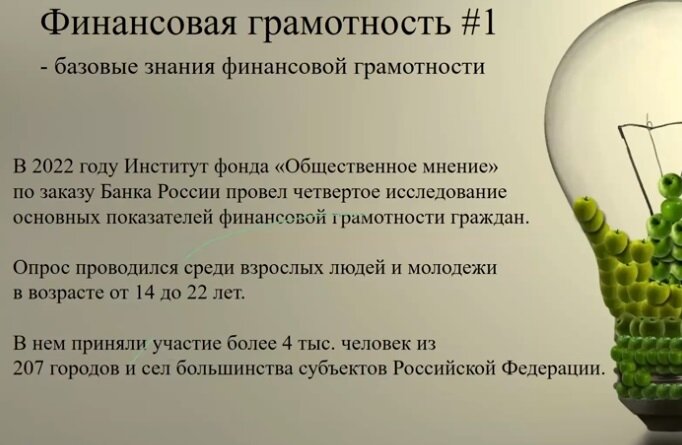 Финансовая грамотность #1

- базовые знания финансовой грамотности

В 2022 году Институт фонда «Общественное мнение» по заказу Банка России провел четвертое исследование основных показателей финансовой грамотности граждан.

Опрос проводился среди взрослых людей и молодежи в возрасте от 14 до 22 лет.

В нем приняли участие более 4 тыс. человек из 207 городов и сел большинства субъектов Российской Федерации.